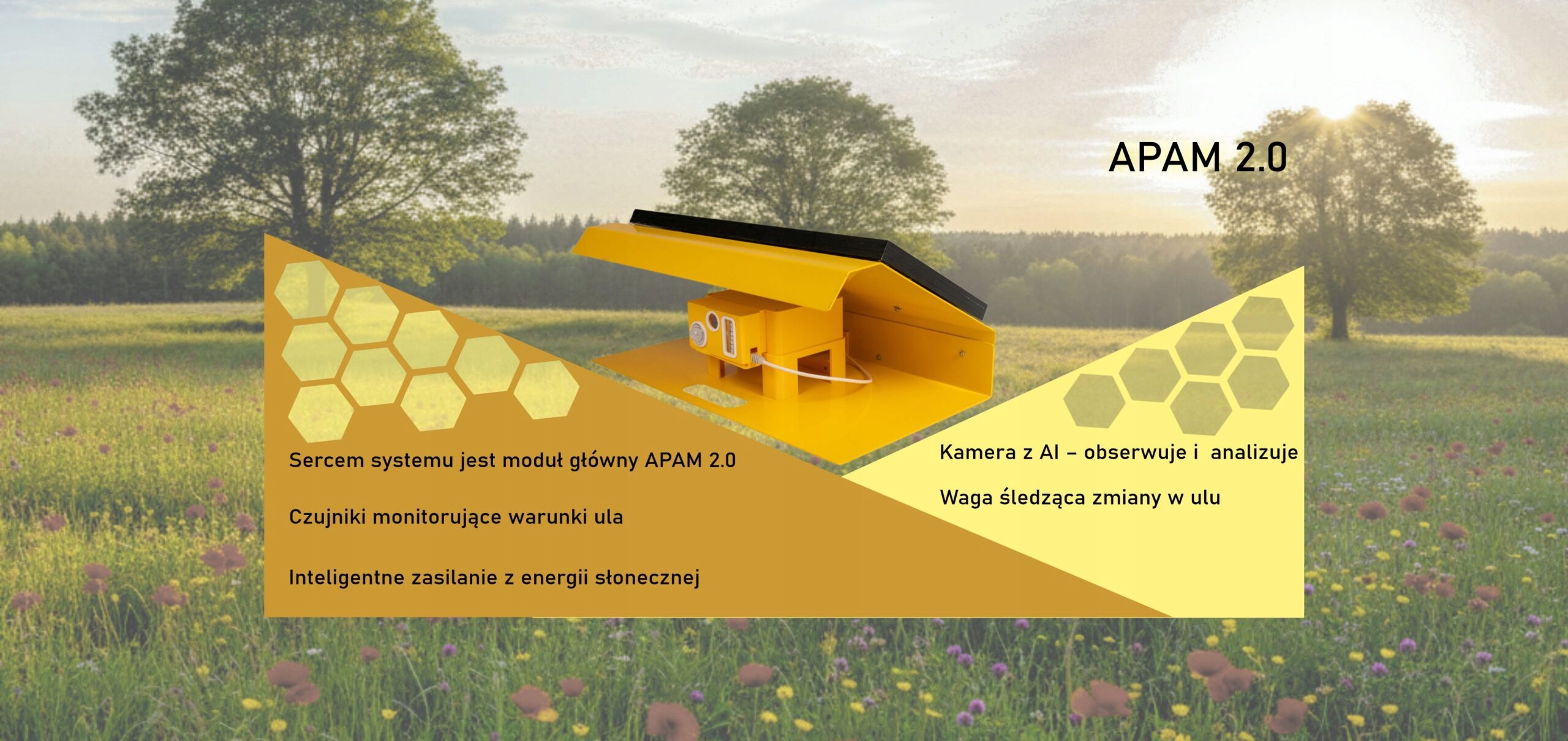 APAM 2.0

Sercem systemu jest moduł główny APAM 2.0

Czujniki monitorujące warunki ula

Inteligentne zasilanie z energii słonecznej

Kamera z AI – obserwuje i analizuje

Waga śledząca zmiany w ulu